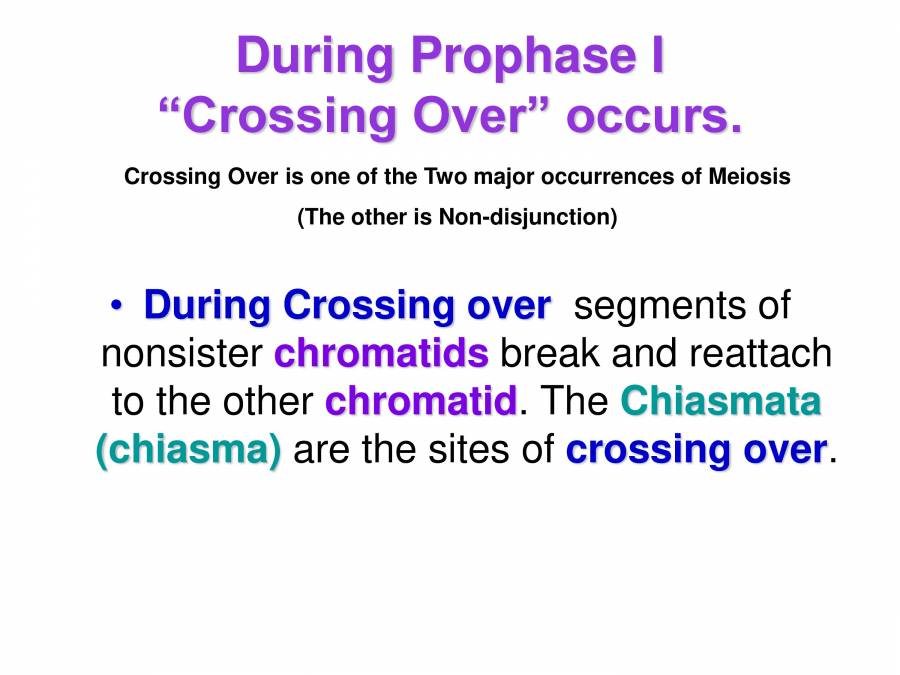 During Prophase I
“Crossing Over” occurs.

Crossing Over is one of the Two major occurrences of Meiosis

(The other is Non-disjunction)

• During Crossing over segments of nonsister chromatids break and reattach to the other chromatid. The Chiasmata (chiasma) are the sites of crossing over.